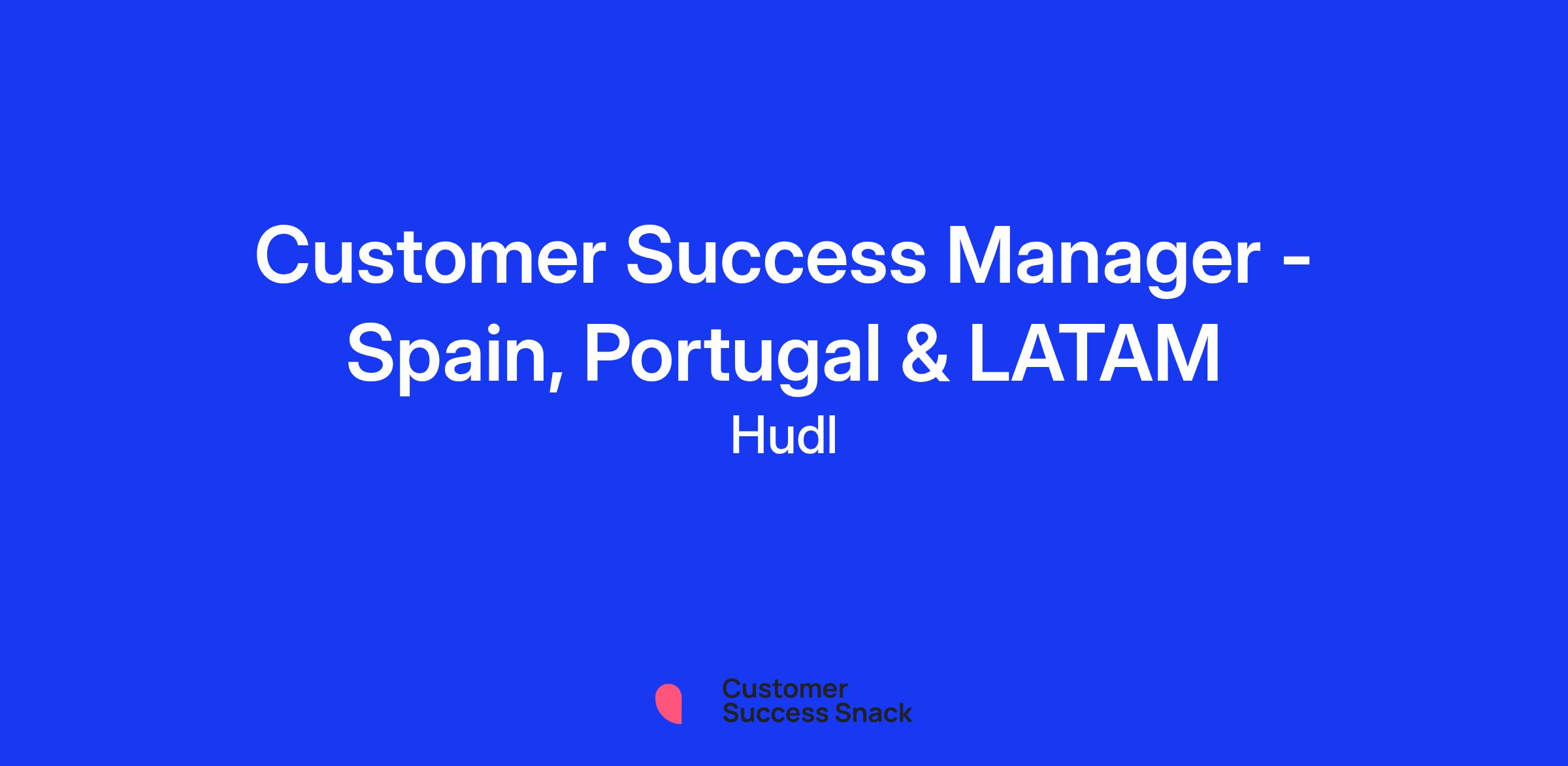 Customer Success Manager - Spain, Portugal & LATAM
Hudl

Customer
Success Snack